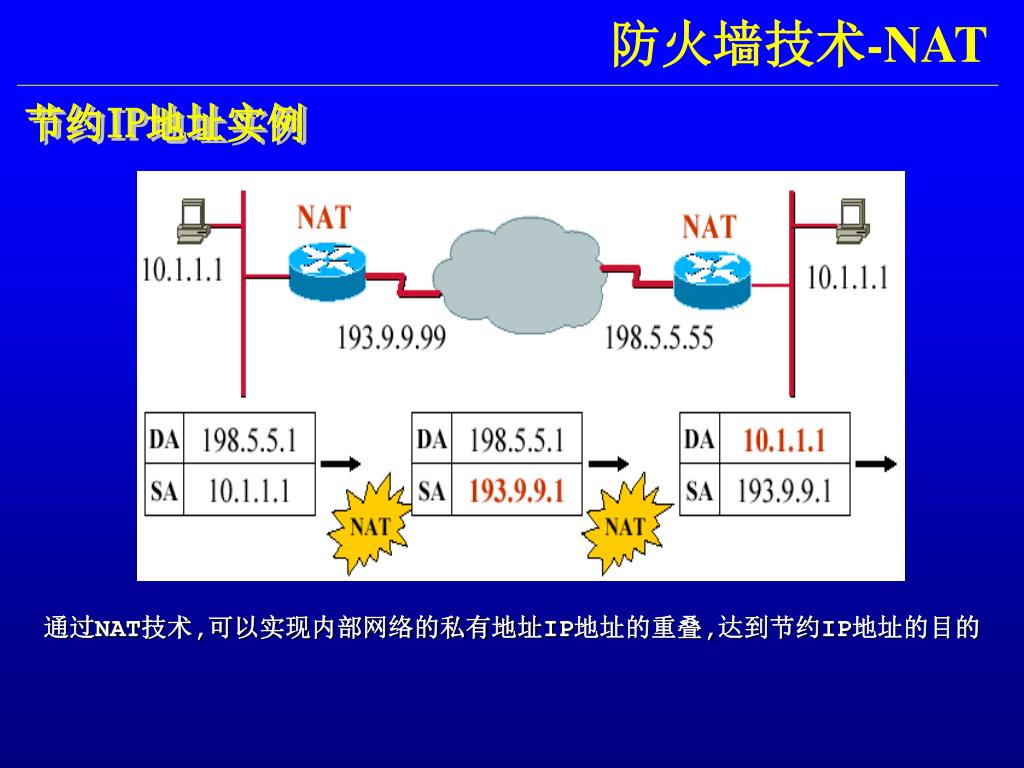 防火墙技术-NAT

节约IP地址实例

NAT

NAT

10.1.1.1

10.1.1.1

193.9.9.99

198.5.5.55

| DA | 198.5.5.1 |
|---|---|
| SA | 10.1.1.1 |

NAT

| DA | 198.5.5.1 |
|---|---|
| SA | 193.9.9.1 |

NAT

| DA | 10.1.1.1 |
|---|---|
| SA | 193.9.9.1 |

通过NAT技术,可以实现内部网络的私有地址IP地址的重叠,达到节约IP地址的目的